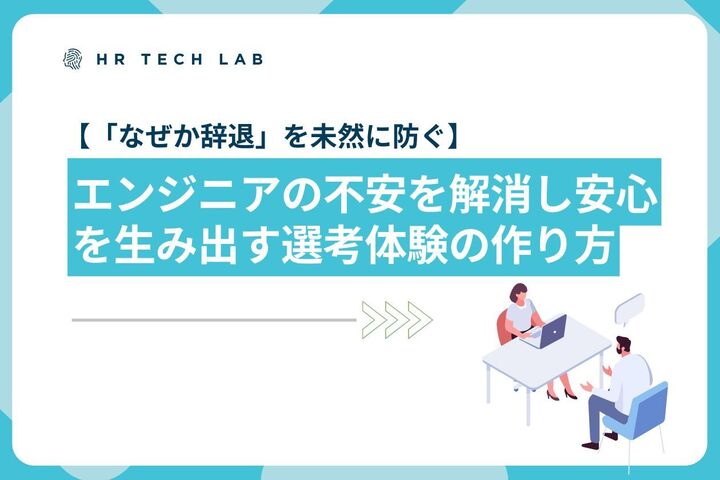 HR TECH LAB

【「なぜか辞退」を未然に防ぐ】

エンジニアの不安を解消し安心を生み出す選考体験の作り方